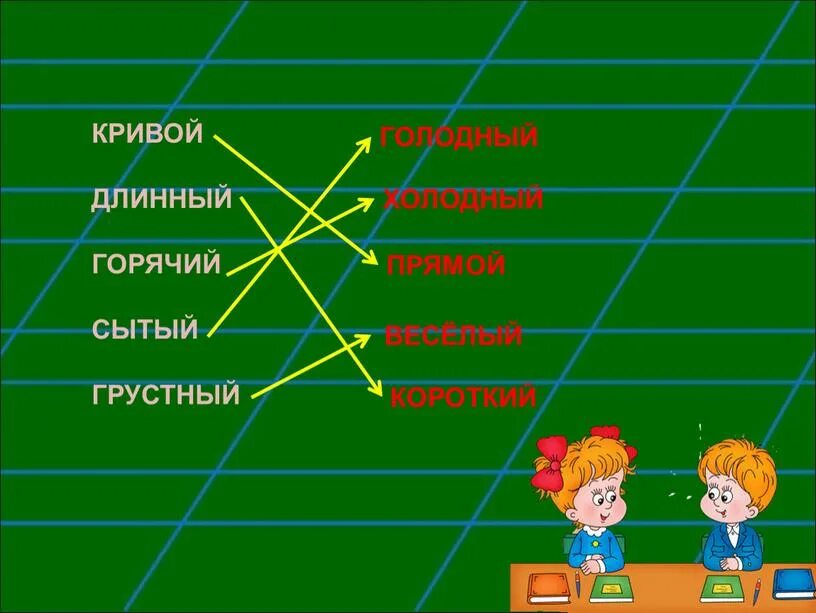 КРИВОЙ
ДЛИННЫЙ
ГОРЯЧИЙ
СЫТЫЙ
ГРУСТНЫЙ

ГОЛОДНЫЙ
ХОЛОДНЫЙ
ПРЯМОЙ
ВЕСЁЛЫЙ
КОРОТКИЙ